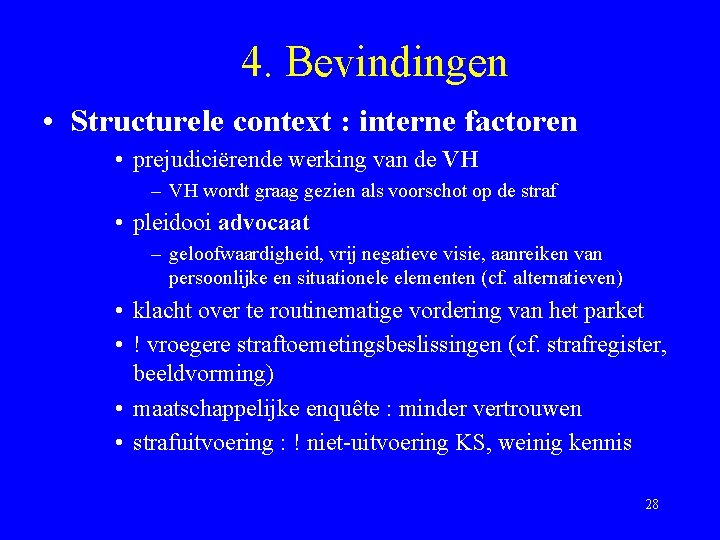 4. Bevindingen

• Structurele context : interne factoren

• prejudiciërende werking van de VH

– VH wordt graag gezien als voorschot op de straf

• pleidooi advocaat

– geloofwaardigheid, vrij negatieve visie, aanreiken van persoonlijke en situationele elementen (cf. alternatieven)

• klacht over te routinematige vordering van het parket

• ! vroegere straftoemetingsbeslissingen (cf. strafregister, beeldvorming)

• maatschappelijke enquête : minder vertrouwen

• strafuitvoering : ! niet-uitvoering KS, weinig kennis

28